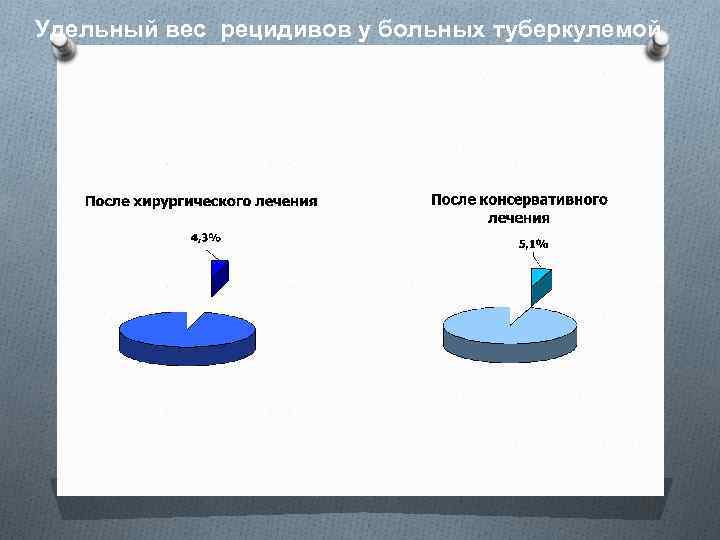 Удельный вес рецидивов у больных туберкулемой

После хирургического лечения

4,3%

После консервативного лечения

5,1%